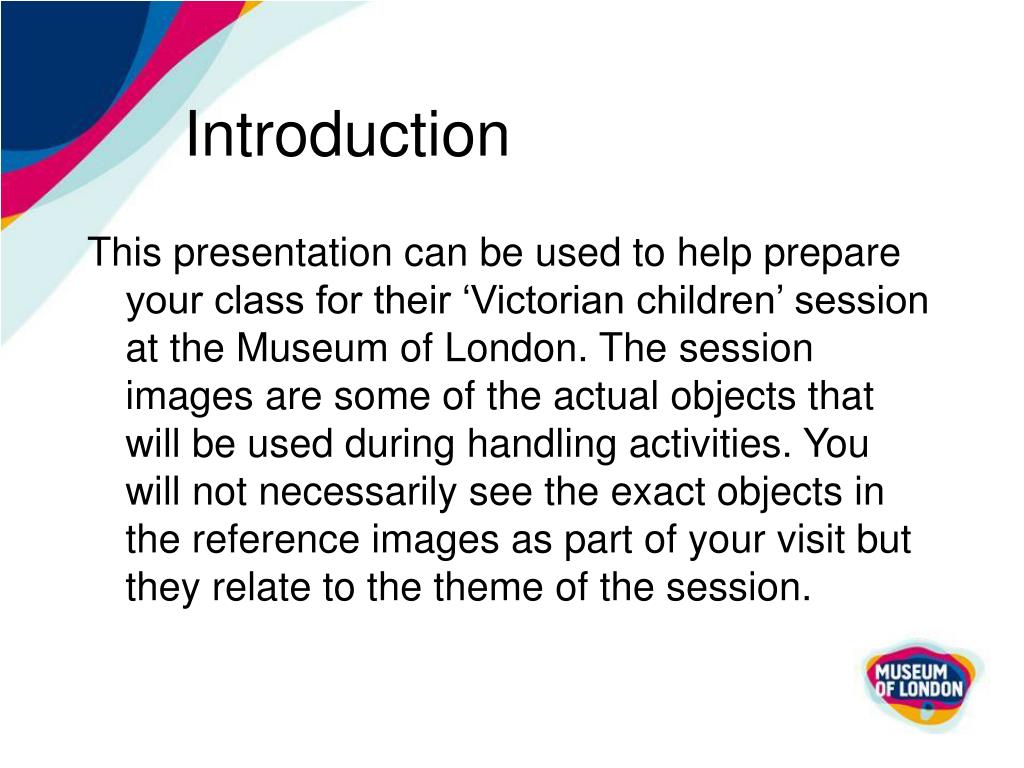 Introduction

This presentation can be used to help prepare your class for their ‘Victorian children’ session at the Museum of London. The session images are some of the actual objects that will be used during handling activities. You will not necessarily see the exact objects in the reference images as part of your visit but they relate to the theme of the session.

MUSEUM OF LONDON